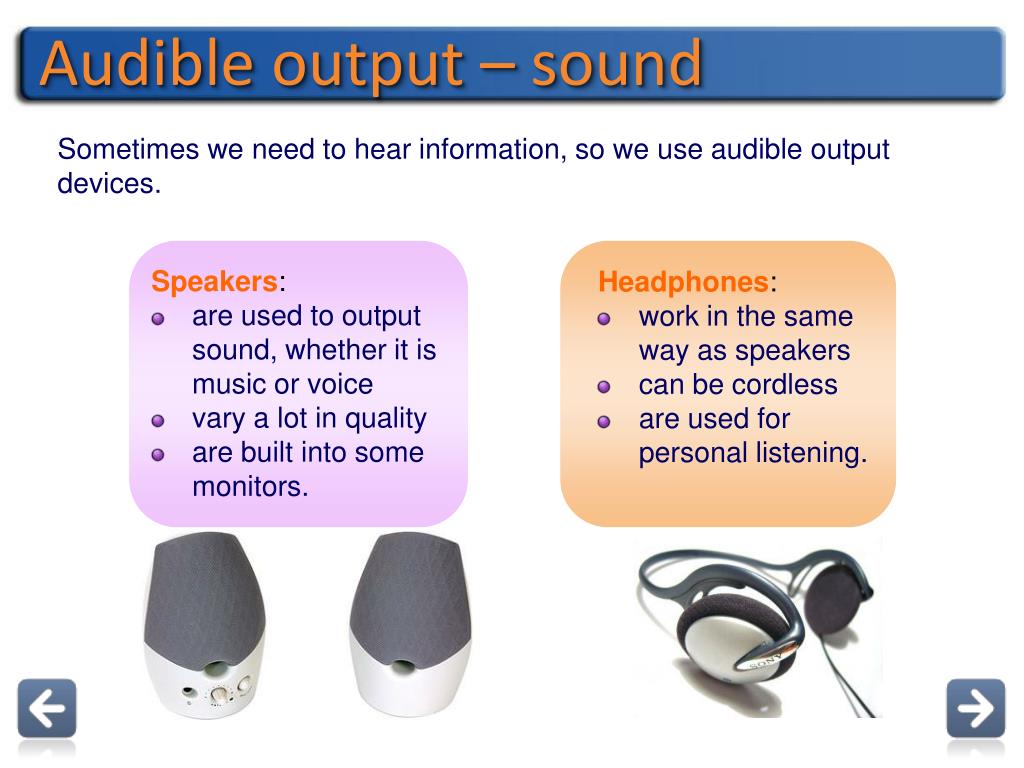 Audible output – sound

Sometimes we need to hear information, so we use audible output devices.

Speakers:
- are used to output sound, whether it is music or voice
- vary a lot in quality
- are built into some monitors.

Headphones:
- work in the same way as speakers
- can be cordless
- are used for personal listening.

SONY